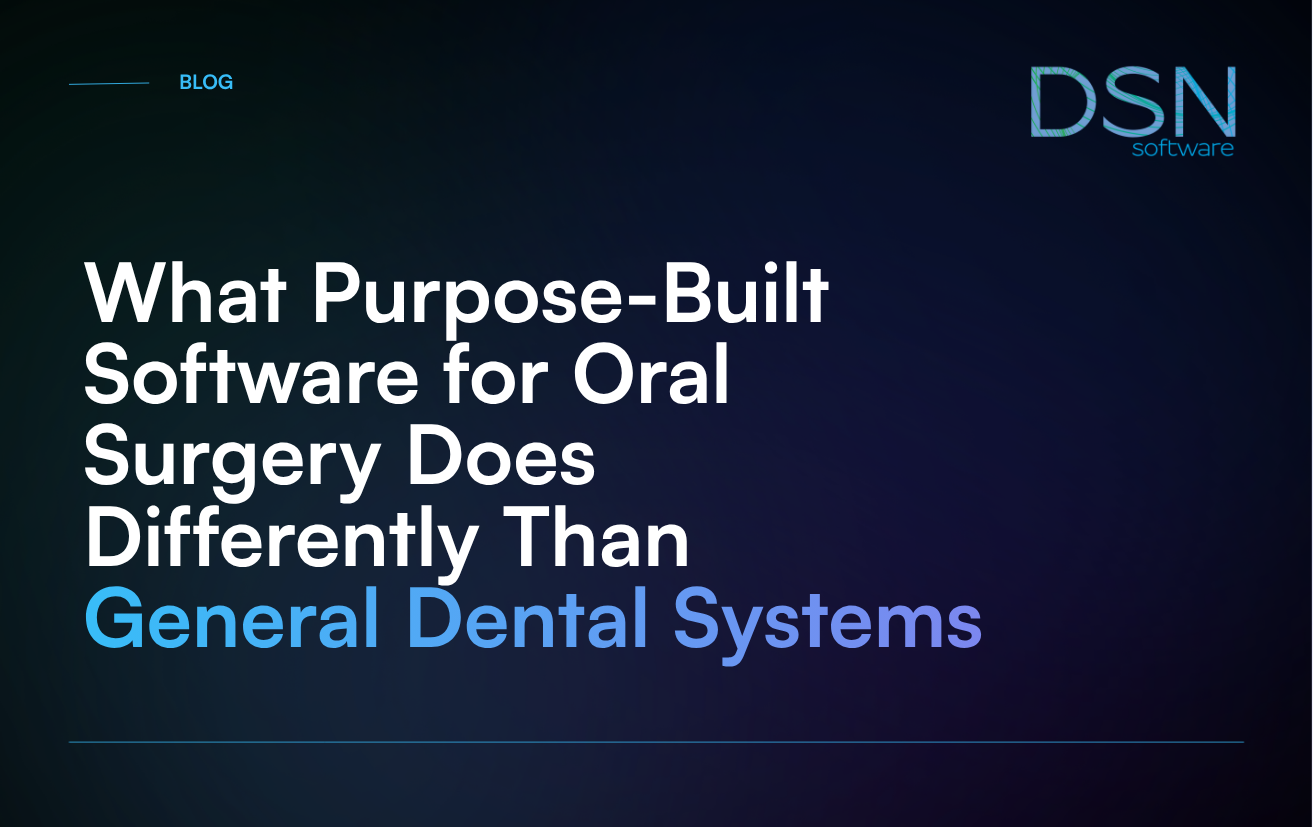 BLOG

DSN
software

What Purpose-Built Software for Oral Surgery Does Differently Than General Dental Systems